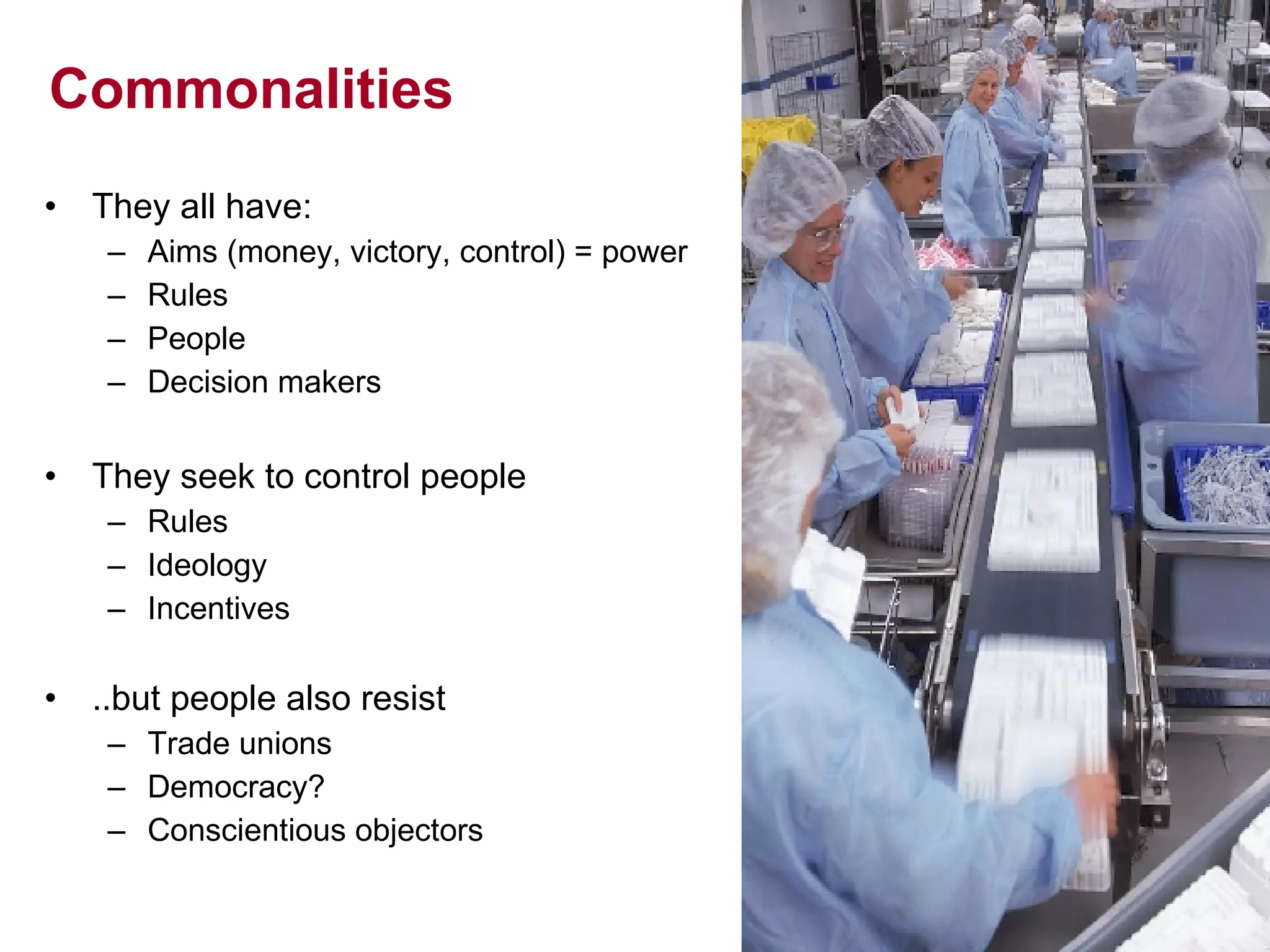 Commonalities

• They all have:
 – Aims (money, victory, control) = power
 – Rules
 – People
 – Decision makers

• They seek to control people
 – Rules
 – Ideology
 – Incentives

• ..but people also resist
 – Trade unions
 – Democracy?
 – Conscientious objectors